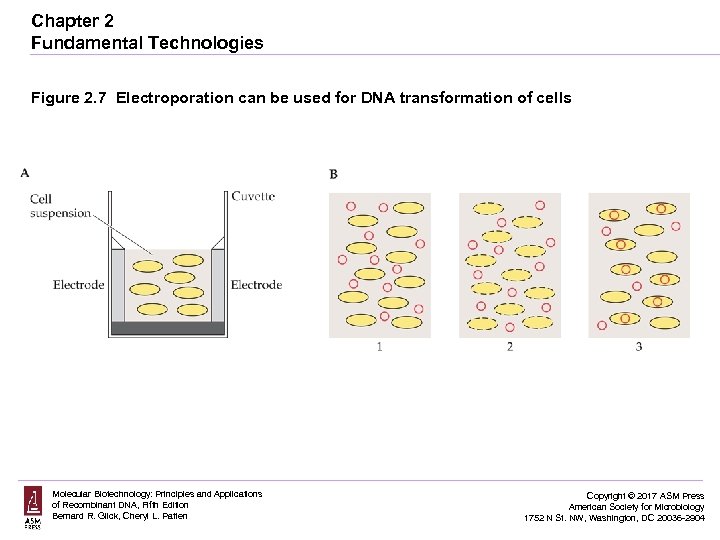 Chapter 2
Fundamental Technologies

Figure 2.7 Electroporation can be used for DNA transformation of cells

A

Cell suspension

Cuvette

Electrode

Electrode

B

1

2

3

ASM PRESS

Molecular Biotechnology: Principles and Applications of Recombinant DNA, Fifth Edition
Bernard R. Glick, Cheryl L. Patten

Copyright © 2017 ASM Press
American Society for Microbiology
1752 N St. NW, Washington, DC 20036-2904